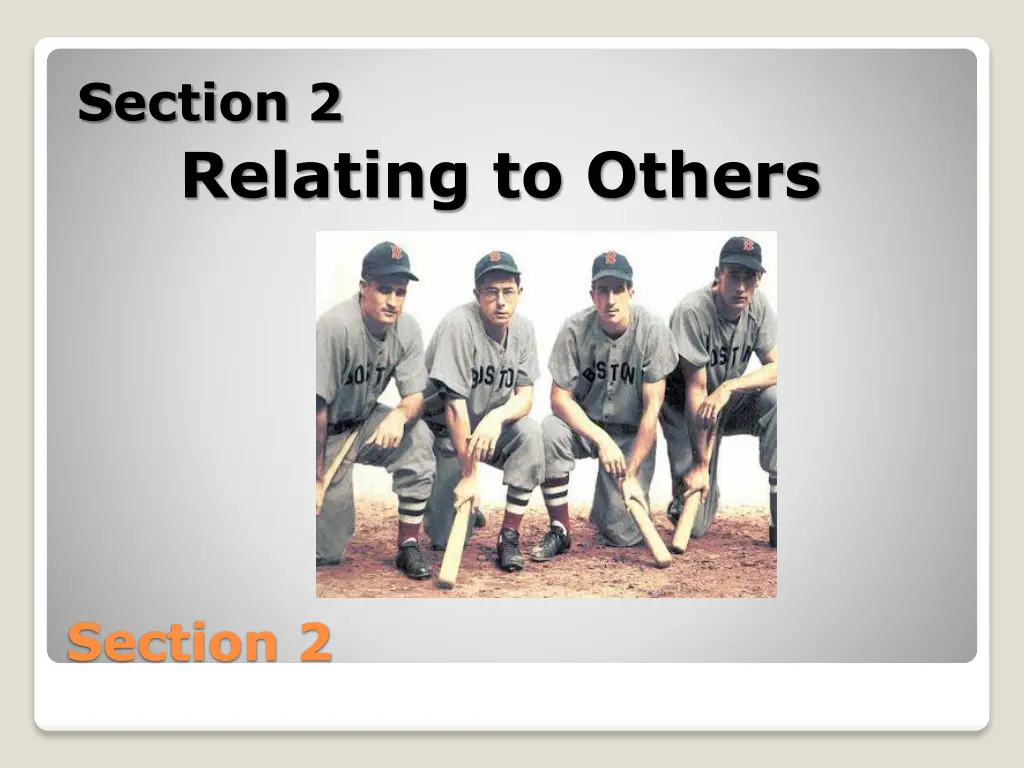 Section 2
Relating to Others

Section 2